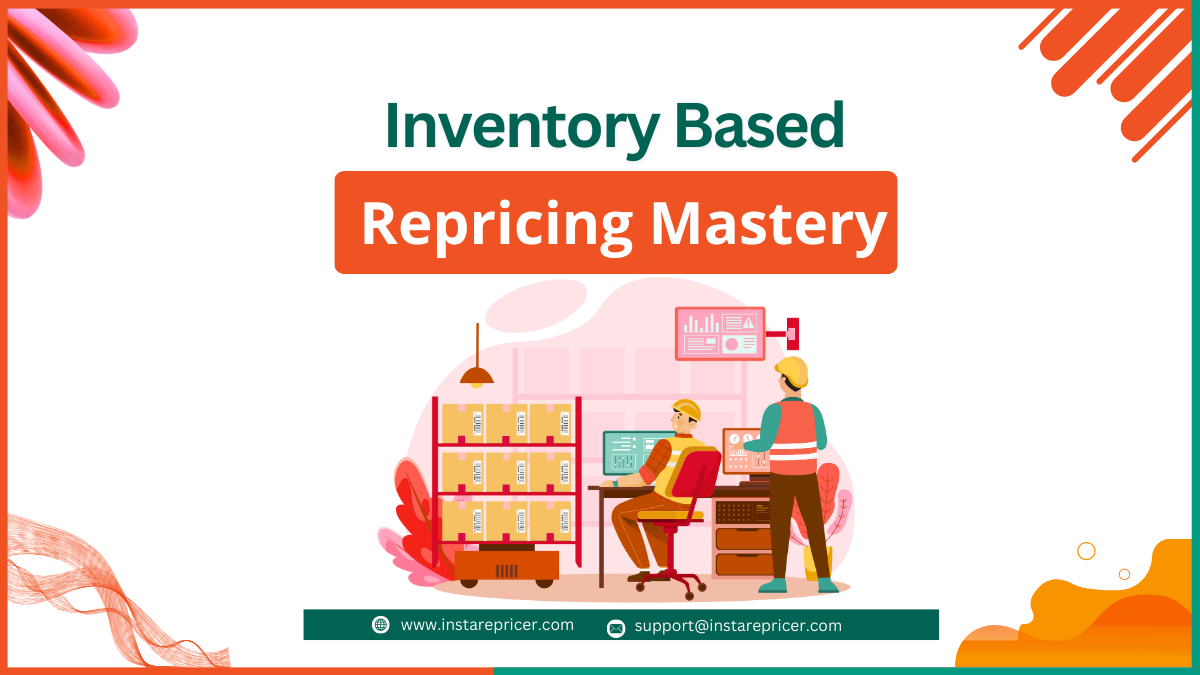 Inventory Based

Repricing Mastery

www.instarepricer.com support@instarepricer.com